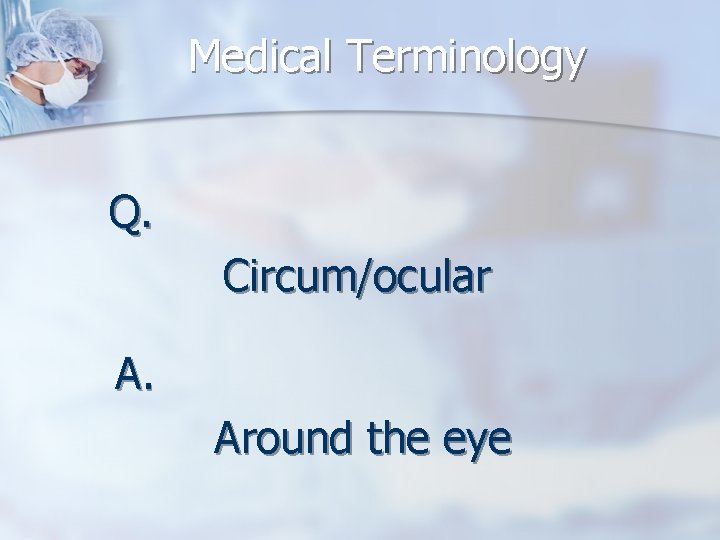 Medical Terminology

Q.

Circum/ocular

A.

Around the eye